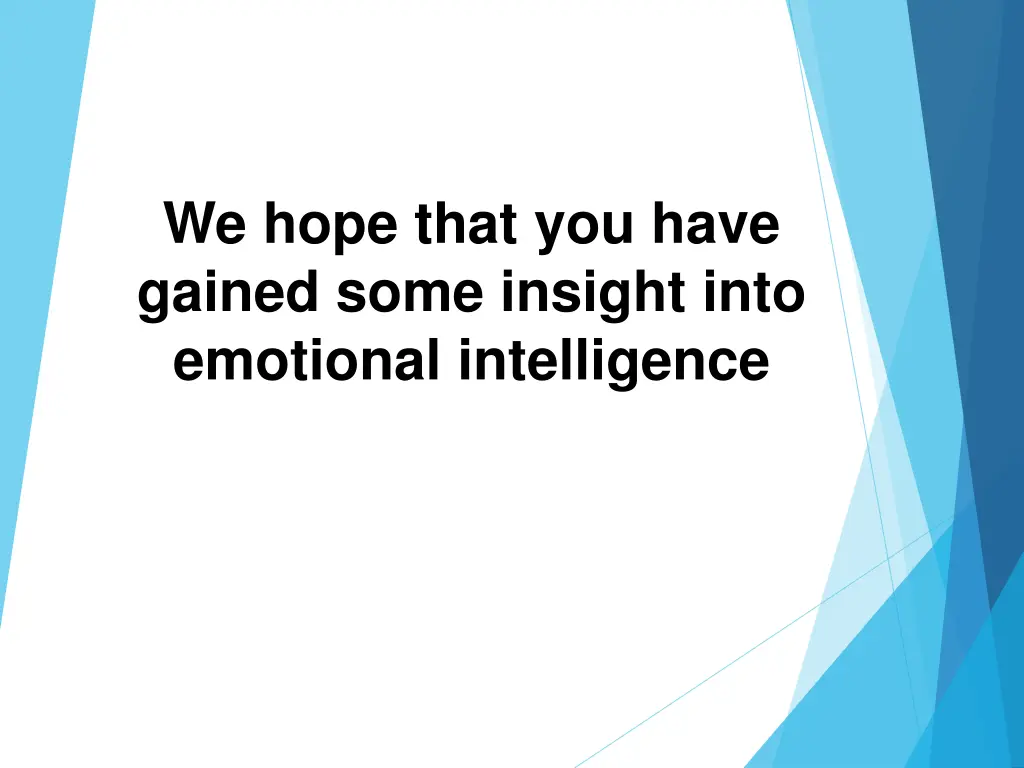 We hope that you have gained some insight into emotional intelligence